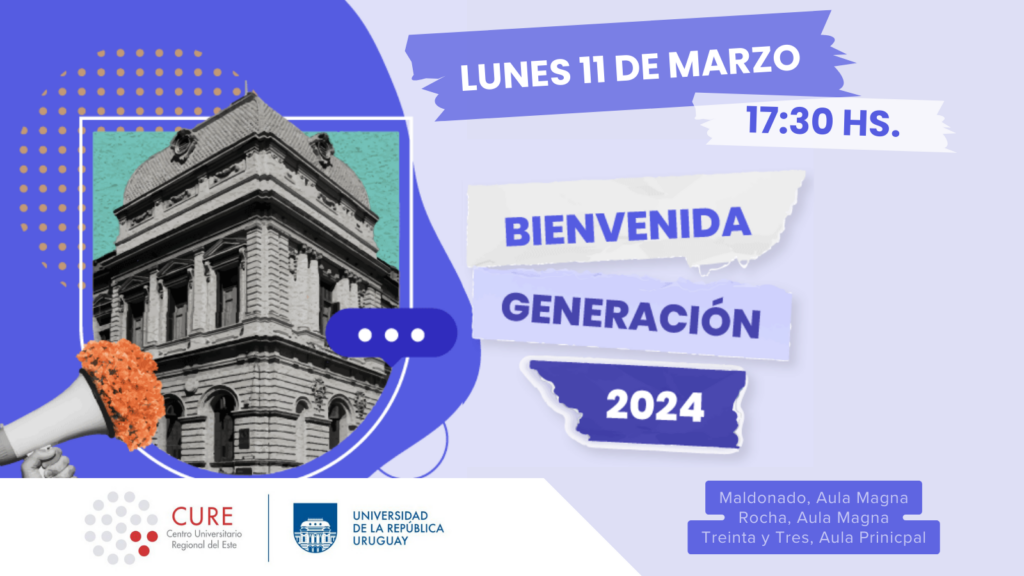 LUNES 11 DE MARZO

17:30 HS.

BIENVENIDA

GENERACIÓN

2024

CURE Centro Universitario Regional del Este

UNIVERSIDAD DE LA REPÚBLICA URUGUAY

Maldonado, Aula Magna
Rocha, Aula Magna
Treinta y Tres, Aula Prinicpal